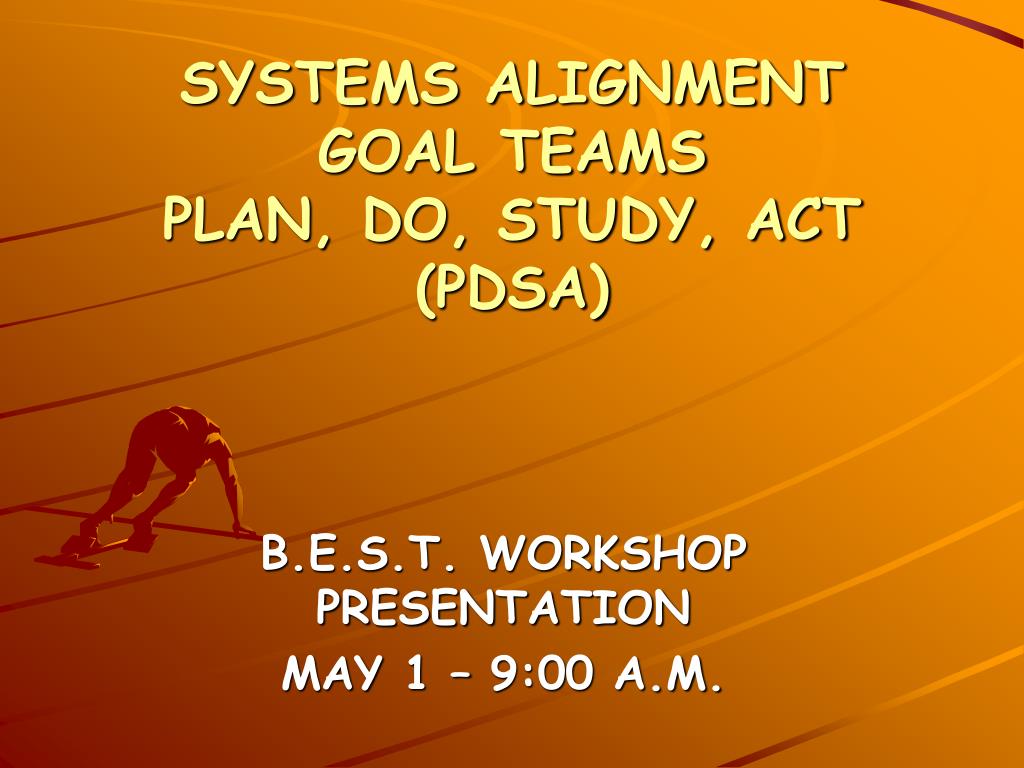 SYSTEMS ALIGNMENT GOAL TEAMS PLAN, DO, STUDY, ACT (PDSA)

B.E.S.T. WORKSHOP PRESENTATION

MAY 1 – 9:00 A.M.